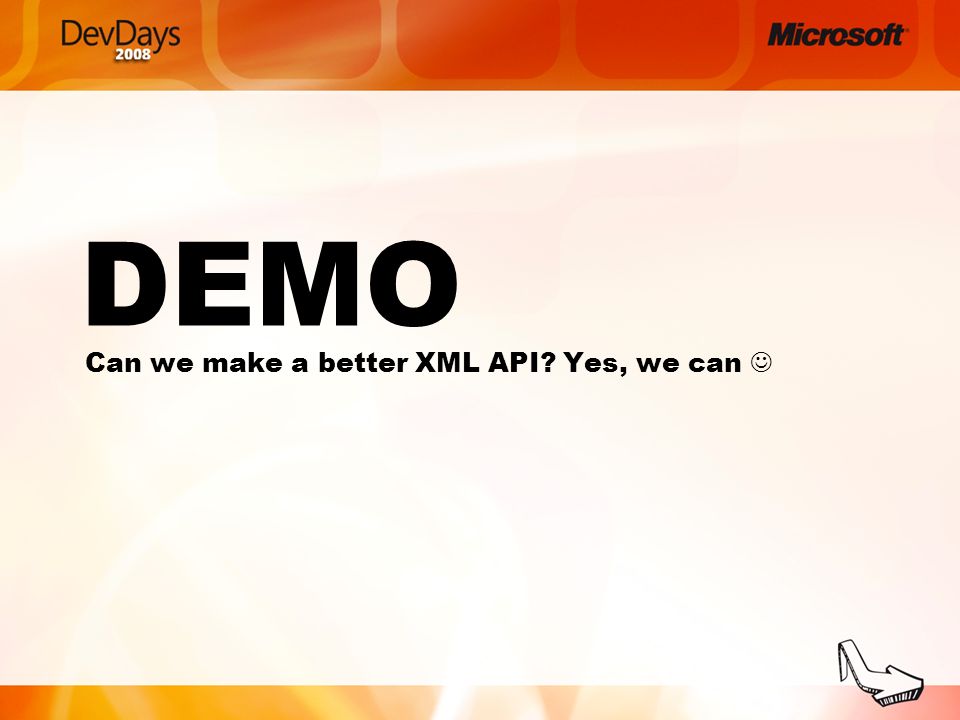 DevDays 2008

Microsoft

DEMO

Can we make a better XML API? Yes, we can ☺